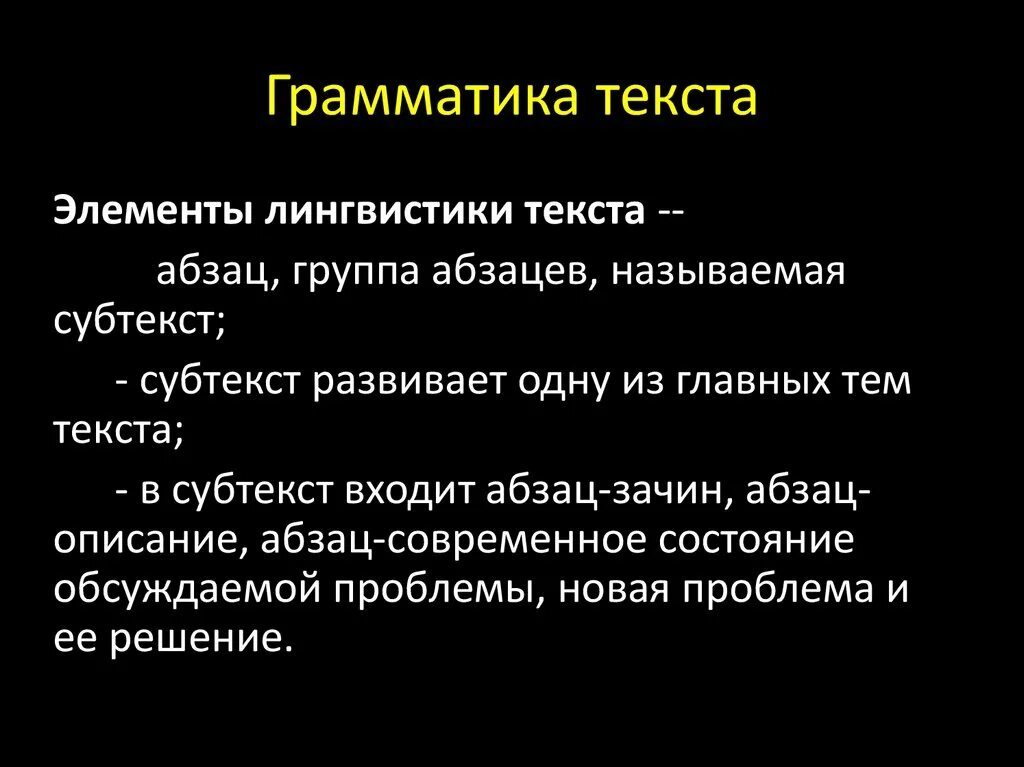 Грамматика текста

Элементы лингвистики текста --

абзац, группа абзацев, называемая субтекст;

- субтекст развивает одну из главных тем текста;

- в субтекст входит абзац-зачин, абзац-описание, абзац-современное состояние обсуждаемой проблемы, новая проблема и ее решение.